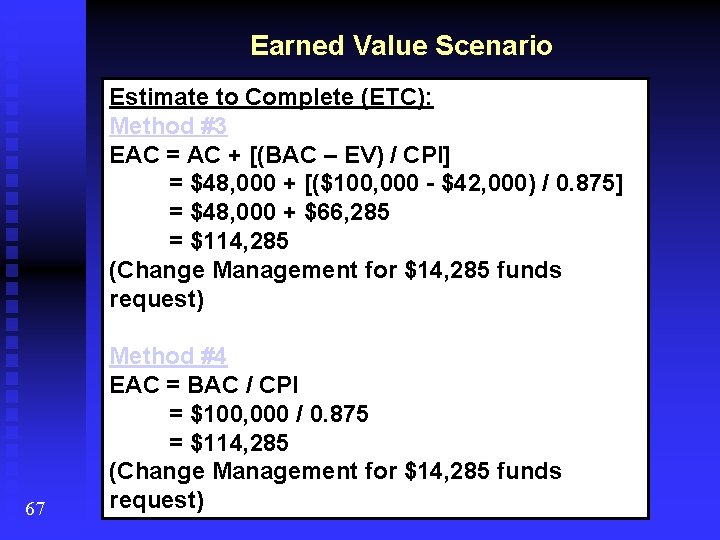 Earned Value Scenario

Estimate to Complete (ETC):
Method #3
EAC = AC + [(BAC – EV) / CPI]
= \$48,000 + [(\$100,000 - \$42,000) / 0.875]
= \$48,000 + \$66,285
= \$114,285
(Change Management for \$14,285 funds request)

Method #4
EAC = BAC / CPI
= \$100,000 / 0.875
= \$114,285
(Change Management for \$14,285 funds request)

67